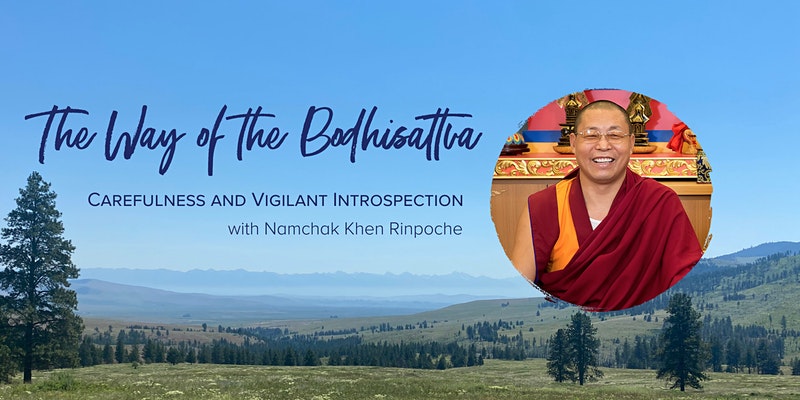 The Way of the Bodhisattva

Carefulness and Vigilant Introspection

with Namchak Khen Rinpoche